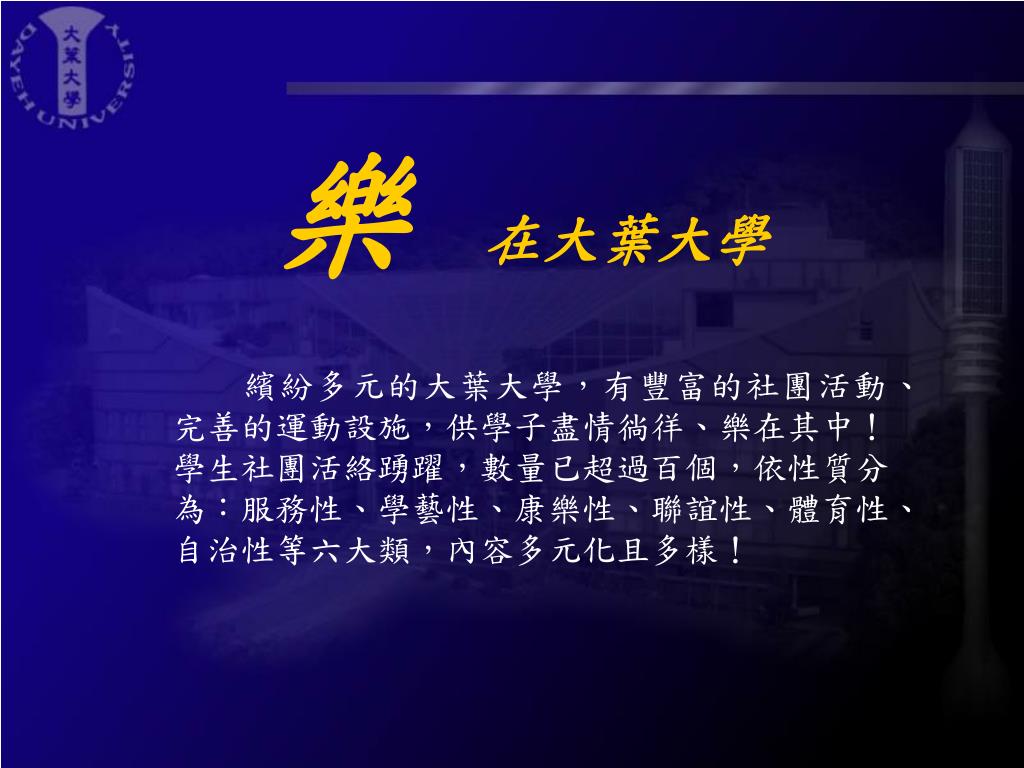 大葉大學
DAYEH UNIVERSITY

樂 在大葉大學

繽紛多元的大葉大學，有豐富的社團活動、完善的運動設施，供學子盡情徜徉、樂在其中！學生社團活絡踴躍，數量已超過百個，依性質分為：服務性、學藝性、康樂性、聯誼性、體育性、自治性等六大類，內容多元化且多樣！